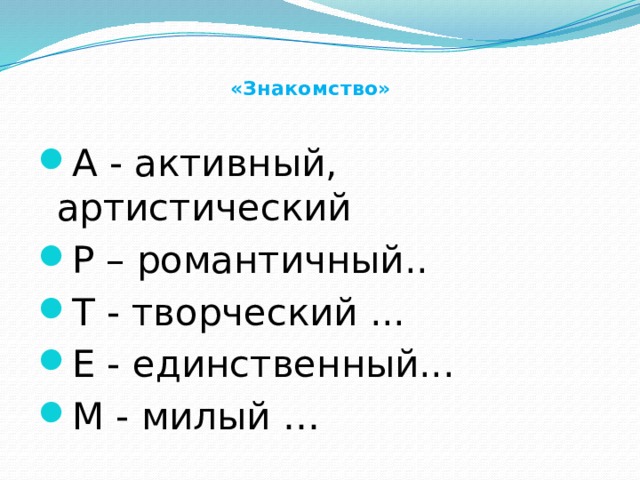 «Знакомство»

А - активный, артистический
Р – романтичный..
Т - творческий ...
Е - единственный...
М - милый ...